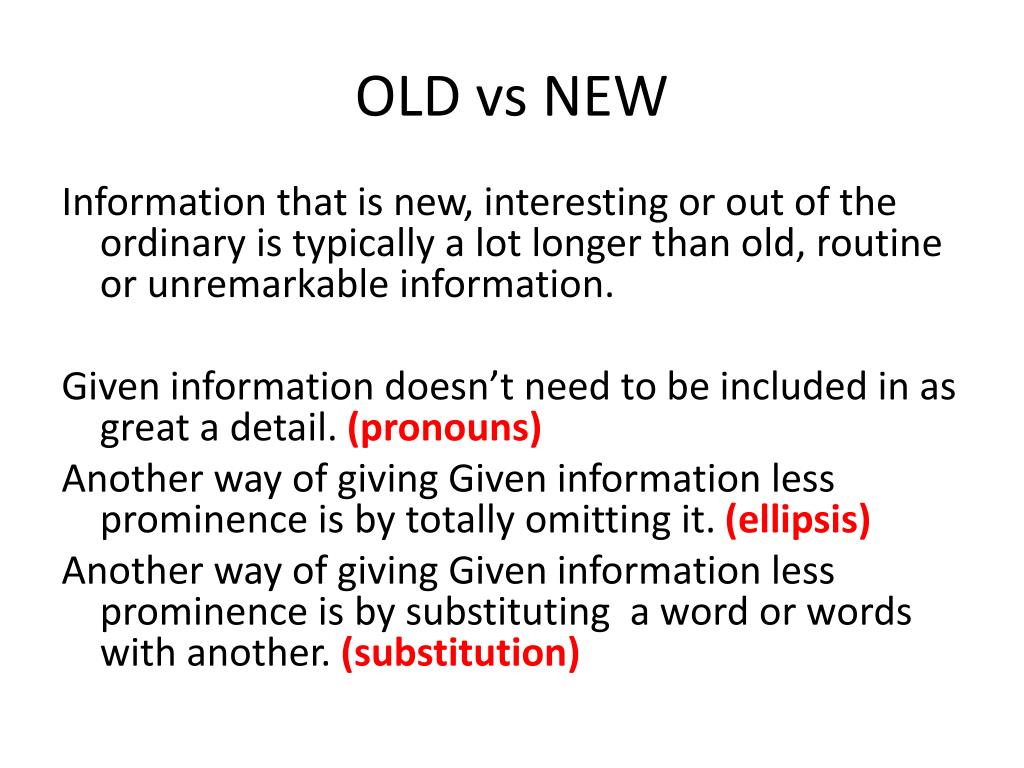 OLD vs NEW

Information that is new, interesting or out of the ordinary is typically a lot longer than old, routine or unremarkable information.

Given information doesn't need to be included in as great a detail. (pronouns)
Another way of giving Given information less prominence is by totally omitting it. (ellipsis)
Another way of giving Given information less prominence is by substituting a word or words with another. (substitution)